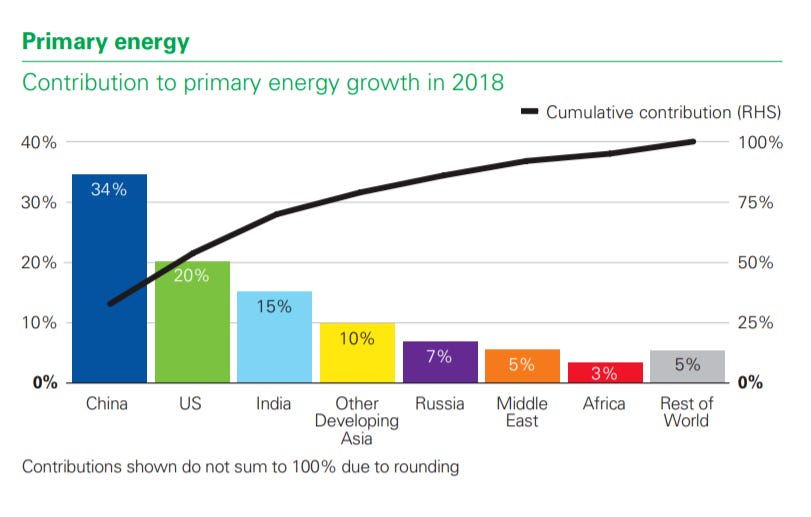 Primary energy

Contribution to primary energy growth in 2018

Cumulative contribution (RHS)

40%
30%
20%
10%
0%

100%
75%
50%
25%
0%

34%
20%
15%
10%
7%
5%
3%
5%

China
US
India
Other Developing Asia
Russia
Middle East
Africa
Rest of World

Contributions shown do not sum to 100% due to rounding